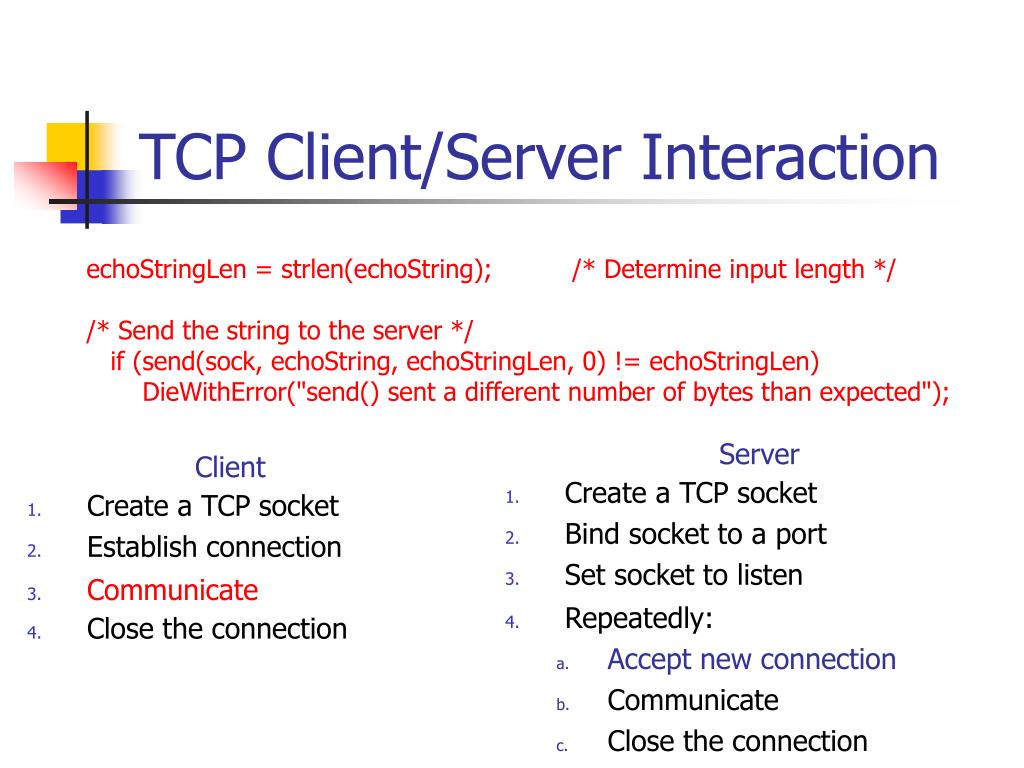 TCP Client/Server Interaction

echoStringLen = strlen(echoString); /* Determine input length */

/* Send the string to the server */
if (send(sock, echoString, echoStringLen, 0) != echoStringLen)
DieWithError("send() sent a different number of bytes than expected");

Client
1. Create a TCP socket
2. Establish connection
3. Communicate
4. Close the connection

Server
1. Create a TCP socket
2. Bind socket to a port
3. Set socket to listen
4. Repeatedly:
a. Accept new connection
b. Communicate
c. Close the connection